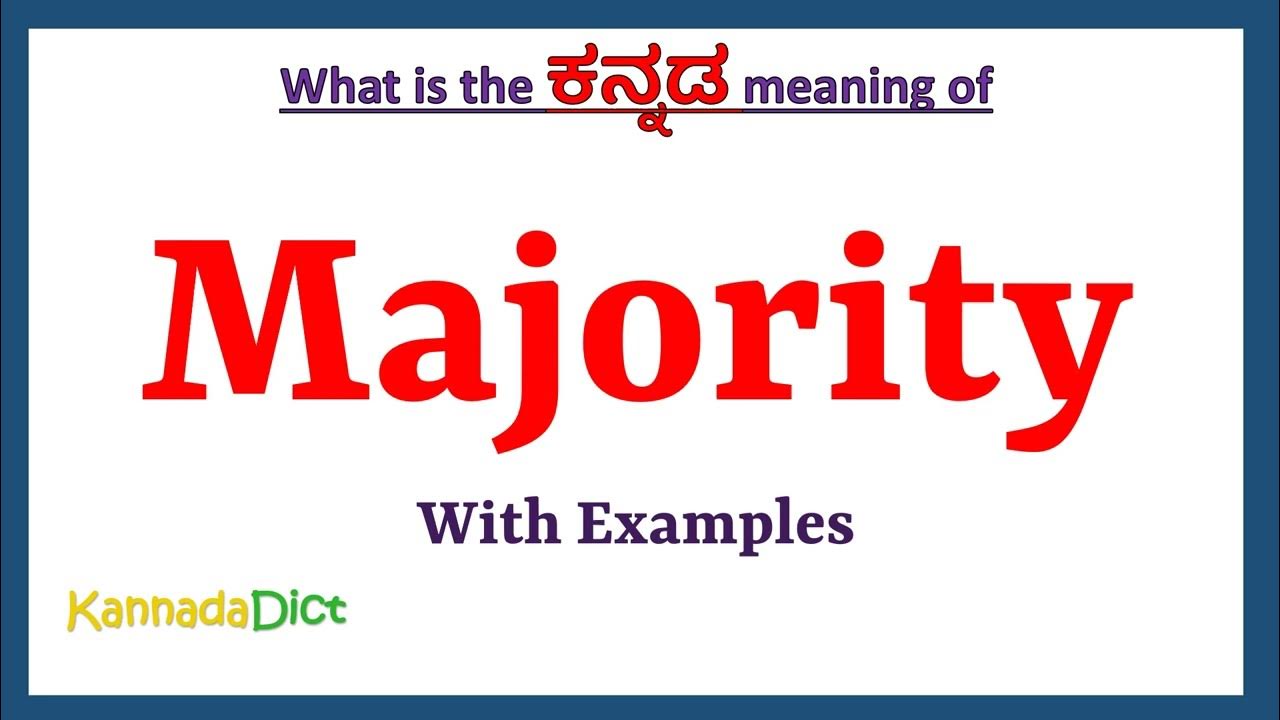 What is the ಕನ್ನಡ meaning of

Majority

With Examples

KannadaDict